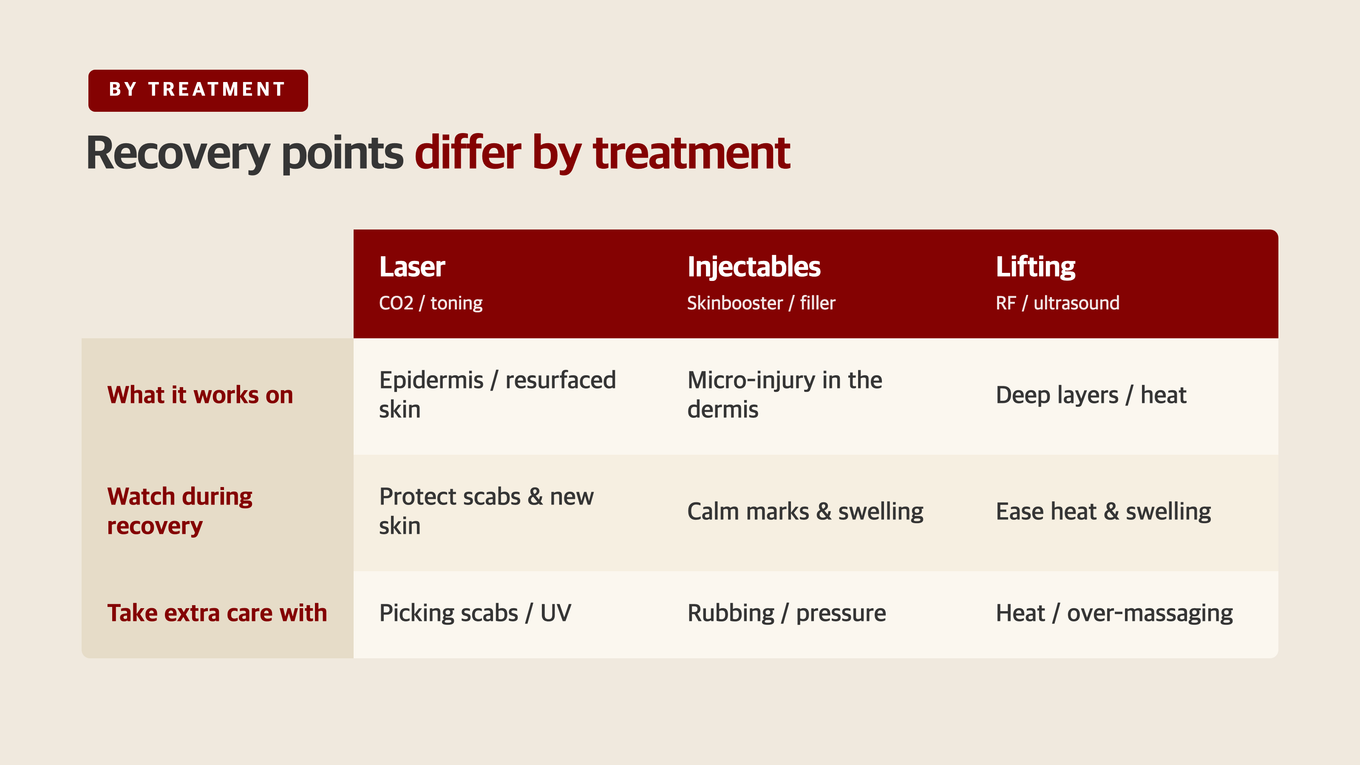 BY TREATMENT

Recovery points differ by treatment

| | Laser CO2 / toning | Injectables Skinbooster / filler | Lifting RF / ultrasound |
|---|---|---|---|
| What it works on | Epidermis / resurfaced skin | Micro-injury in the dermis | Deep layers / heat |
| Watch during recovery | Protect scabs & new skin | Calm marks & swelling | Ease heat & swelling |
| Take extra care with | Picking scabs / UV | Rubbing / pressure | Heat / over-massaging |